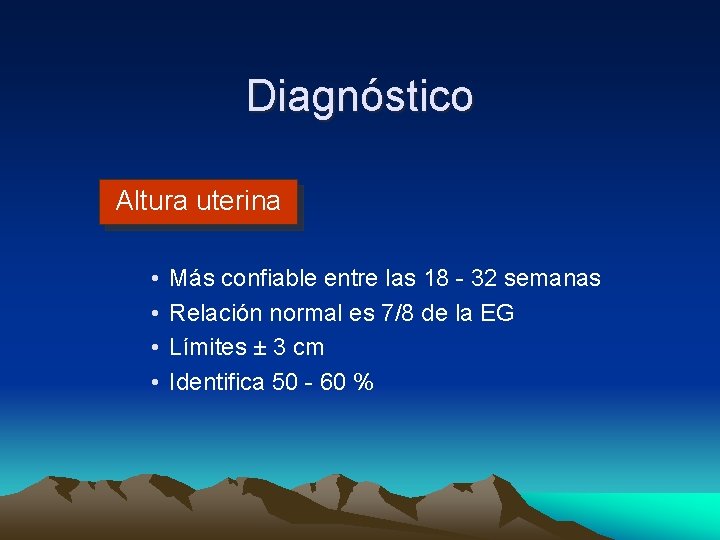 Diagnóstico

Altura uterina

• Más confiable entre las 18 - 32 semanas
• Relación normal es 7/8 de la EG
• Límites ± 3 cm
• Identifica 50 - 60 %